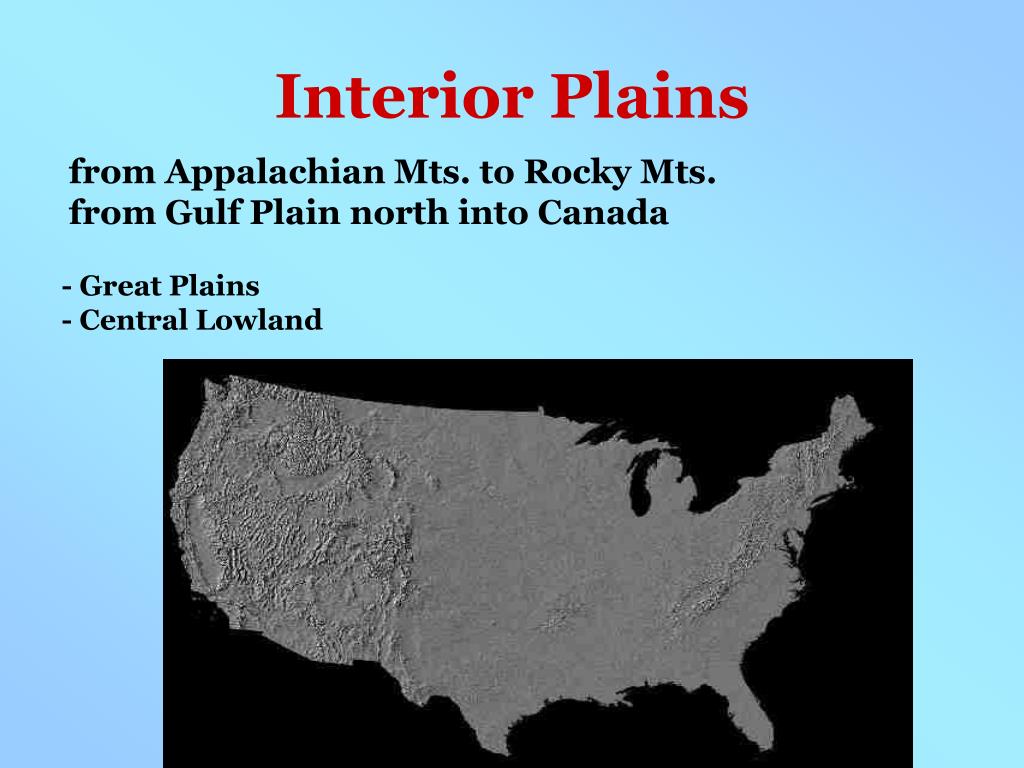 Interior Plains

from Appalachian Mts. to Rocky Mts.
from Gulf Plain north into Canada

- Great Plains
- Central Lowland